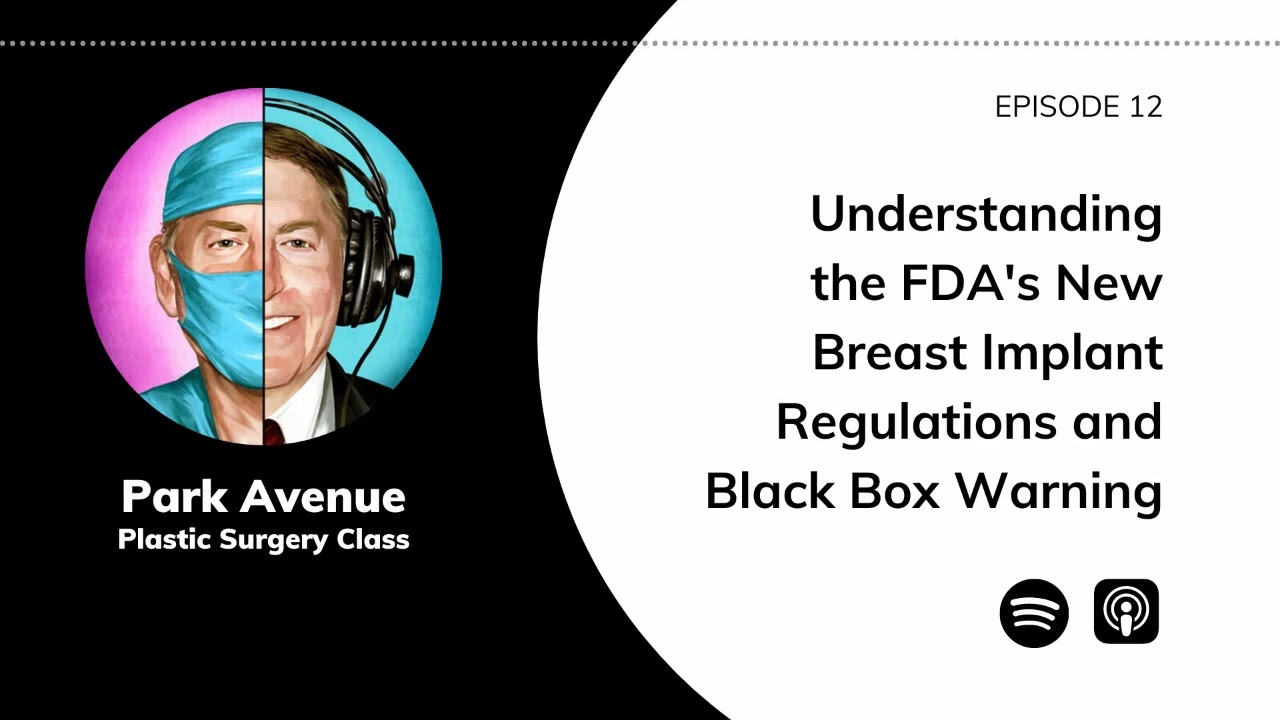 Park Avenue
Plastic Surgery Class

EPISODE 12

Understanding the FDA's New Breast Implant Regulations and Black Box Warning